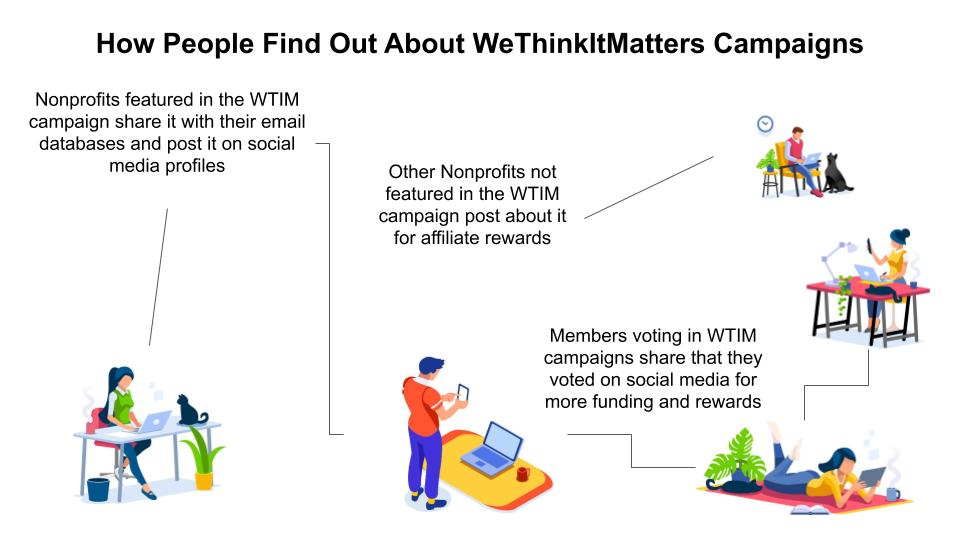 How People Find Out About WeThinkItMatters Campaigns

Nonprofits featured in the WTIM campaign share it with their email databases and post it on social media profiles

Other Nonprofits not featured in the WTIM campaign post about it for affiliate rewards

Members voting in WTIM campaigns share that they voted on social media for more funding and rewards